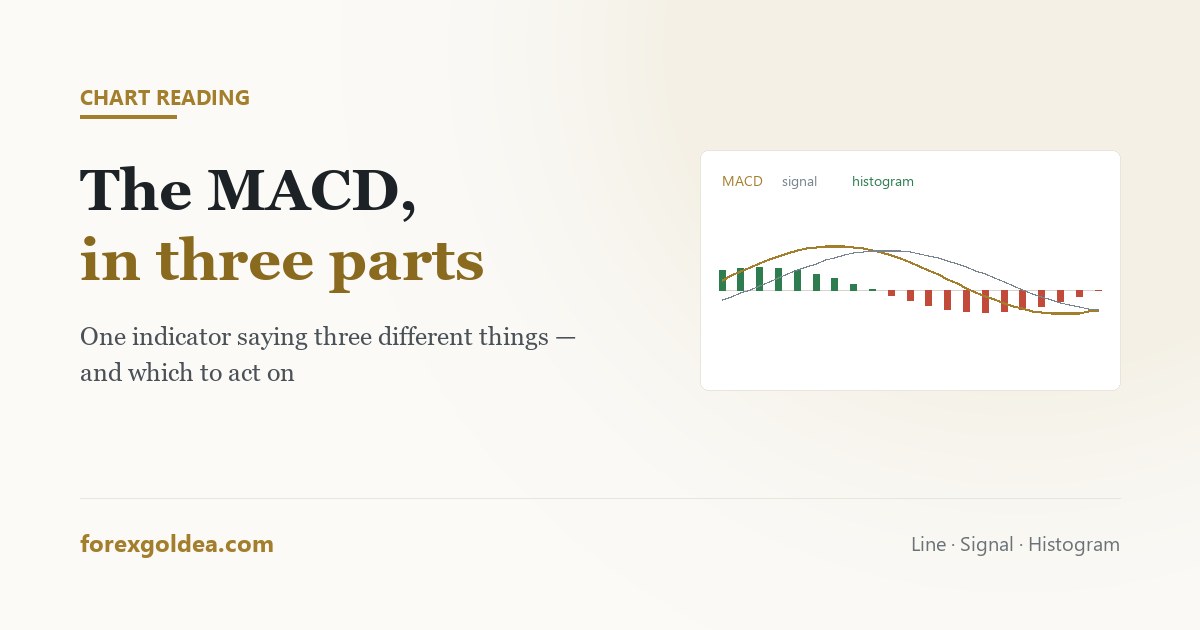 CHART READING

The MACD,
in three parts

One indicator saying three different things — and which to act on

MACD signal histogram

forexgoldea.com

Line · Signal · Histogram